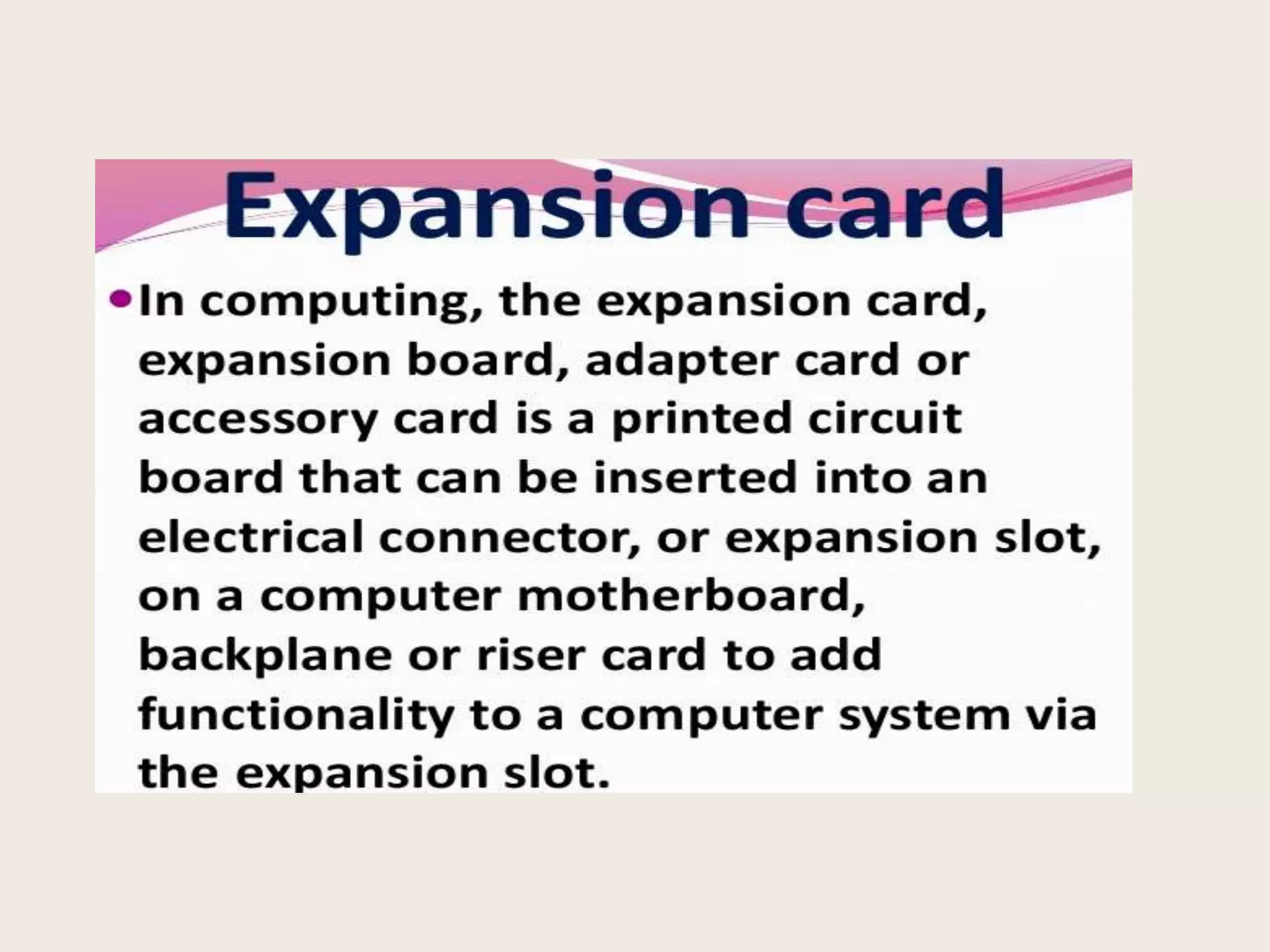 Expansion card

• In computing, the expansion card, expansion board, adapter card or accessory card is a printed circuit board that can be inserted into an electrical connector, or expansion slot, on a computer motherboard, backplane or riser card to add functionality to a computer system via the expansion slot.